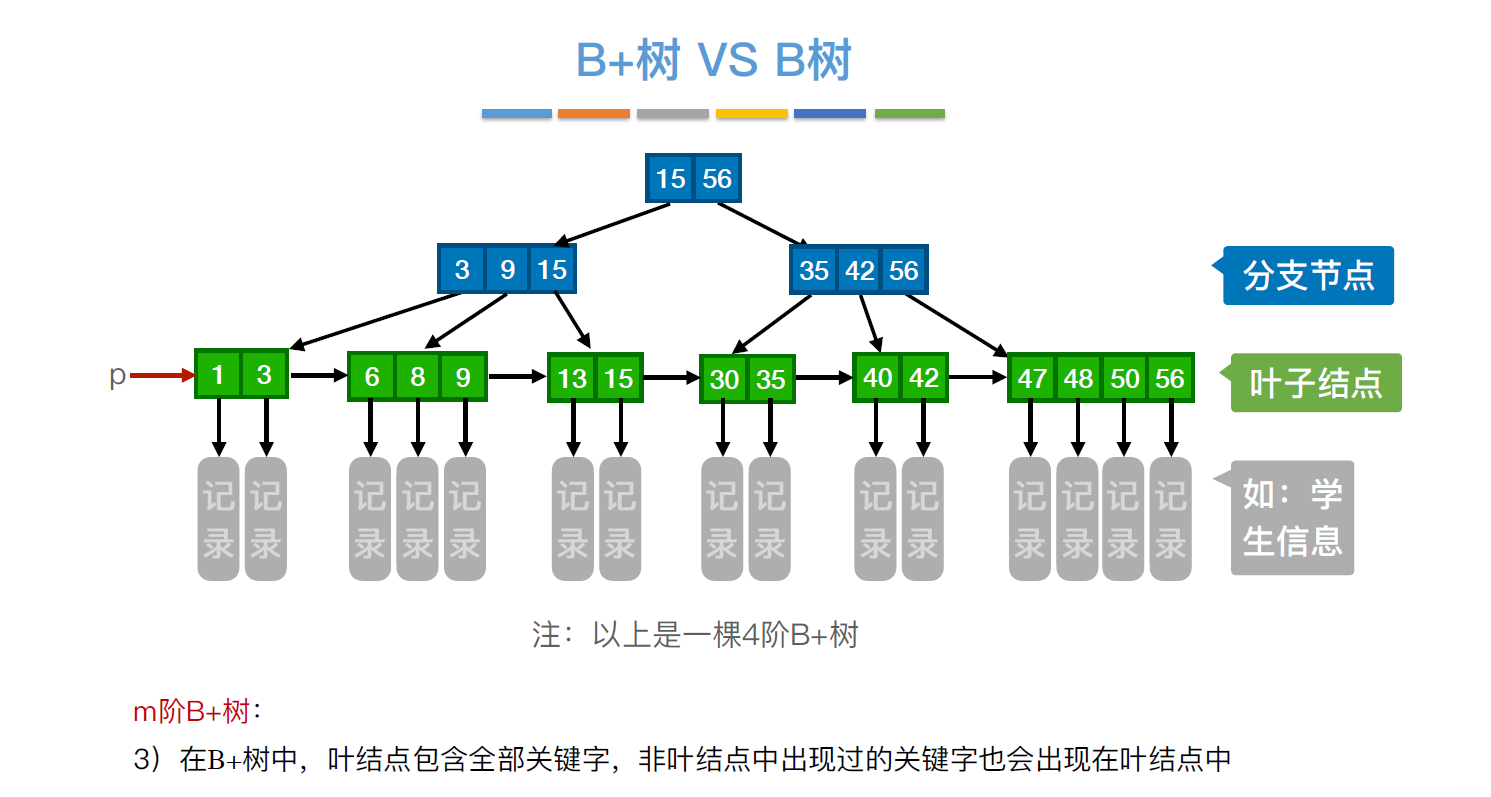 B+树 VS B树

15 56

3 9 15

35 42 56

分支节点

p

1 3

6 8 9

13 15

30 35

40 42

47 48 50 56

叶子结点

记录 记录 记录 记录 记录 记录 记录 记录 记录 记录 记录 记录 记录 记录 记录

如：学生信息

注：以上是一棵4阶B+树

m阶B+树：

3）在B+树中，叶结点包含全部关键字，非叶结点中出现过的关键字也会出现在叶结点中